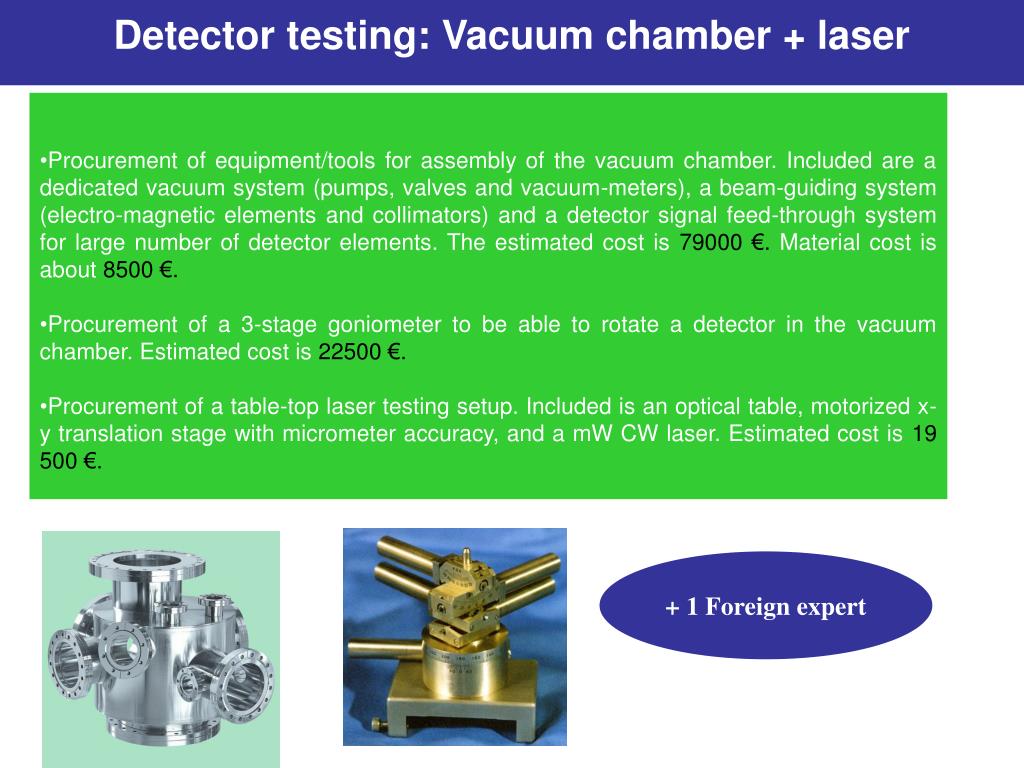 Detector testing: Vacuum chamber + laser

•Procurement of equipment/tools for assembly of the vacuum chamber. Included are a dedicated vacuum system (pumps, valves and vacuum-meters), a beam-guiding system (electro-magnetic elements and collimators) and a detector signal feed-through system for large number of detector elements. The estimated cost is 79000 €. Material cost is about 8500 €.

•Procurement of a 3-stage goniometer to be able to rotate a detector in the vacuum chamber. Estimated cost is 22500 €.

•Procurement of a table-top laser testing setup. Included is an optical table, motorized x-y translation stage with micrometer accuracy, and a mW CW laser. Estimated cost is 19 500 €.

+ 1 Foreign expert